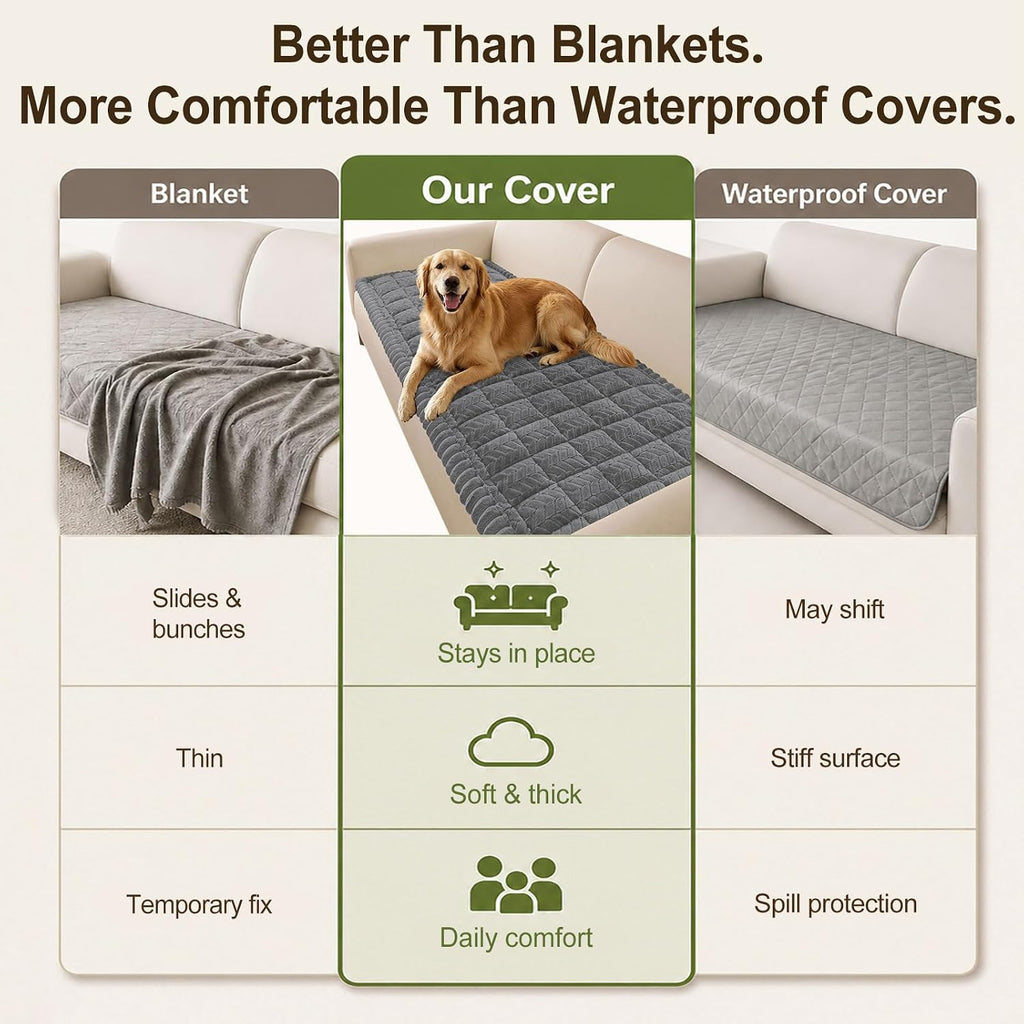 Better Than Blankets.
More Comfortable Than Waterproof Covers.

| Blanket | Our Cover | Waterproof Cover |
|---|---|---|
| Slides & bunches | Stays in place | May shift |
| Thin | Soft & thick | Stiff surface |
| Temporary fix | Daily comfort | Spill protection |